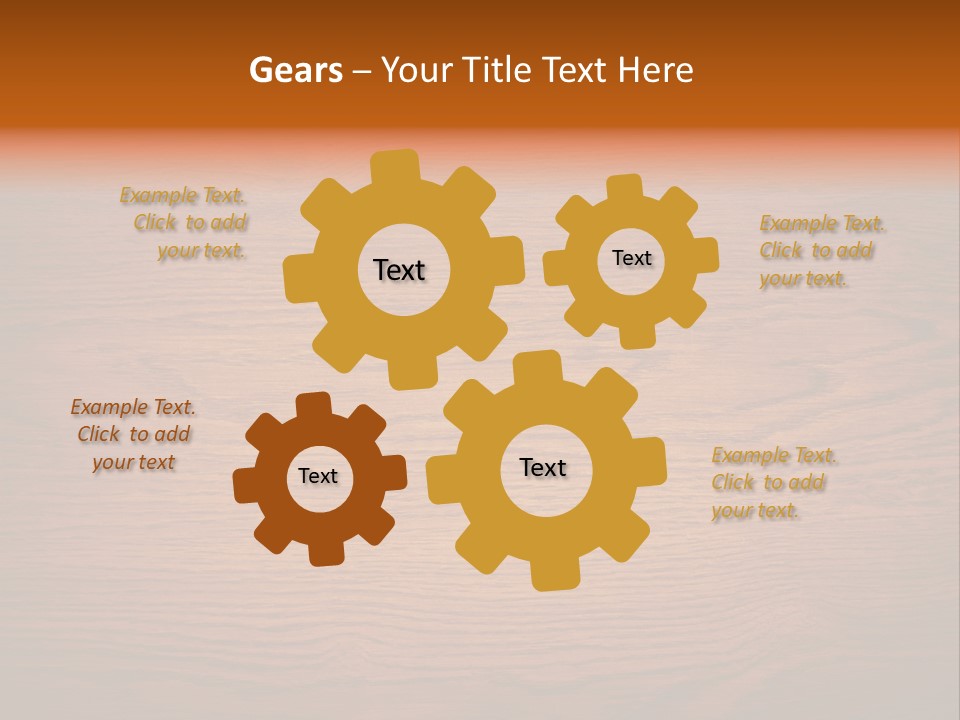 Gears – Your Title Text Here

Example Text. Click to add your text.

Text

Text

Example Text. Click to add your text.

Example Text. Click to add your text

Text

Text

Example Text. Click to add your text.